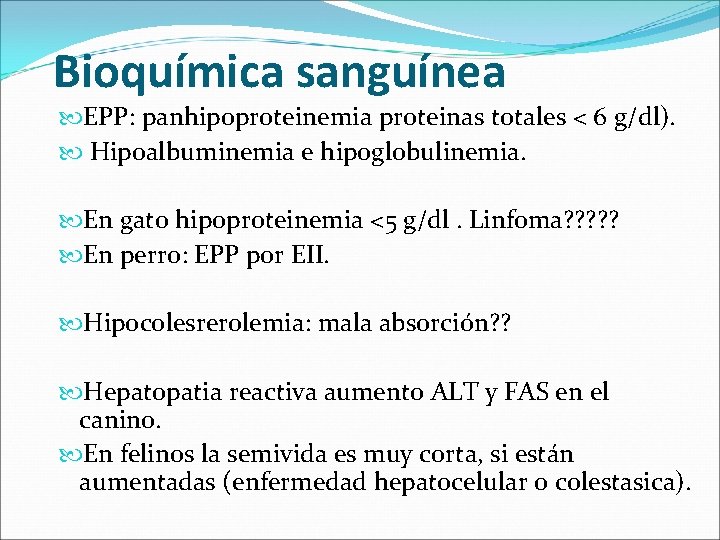 Bioquímica sanguínea

EPP: panhipoproteinemia proteinas totales < 6 g/dl).

Hipoalbuminemia e hipoglobulinemia.

En gato hipoproteinemia <5 g/dl . Linfoma?????

En perro: EPP por EII.

Hipocolesrerolemia: mala absorción??

Hepatopatia reactiva aumento ALT y FAS en el canino.

En felinos la semivida es muy corta, si están aumentadas (enfermedad hepatocelular o colestasica).